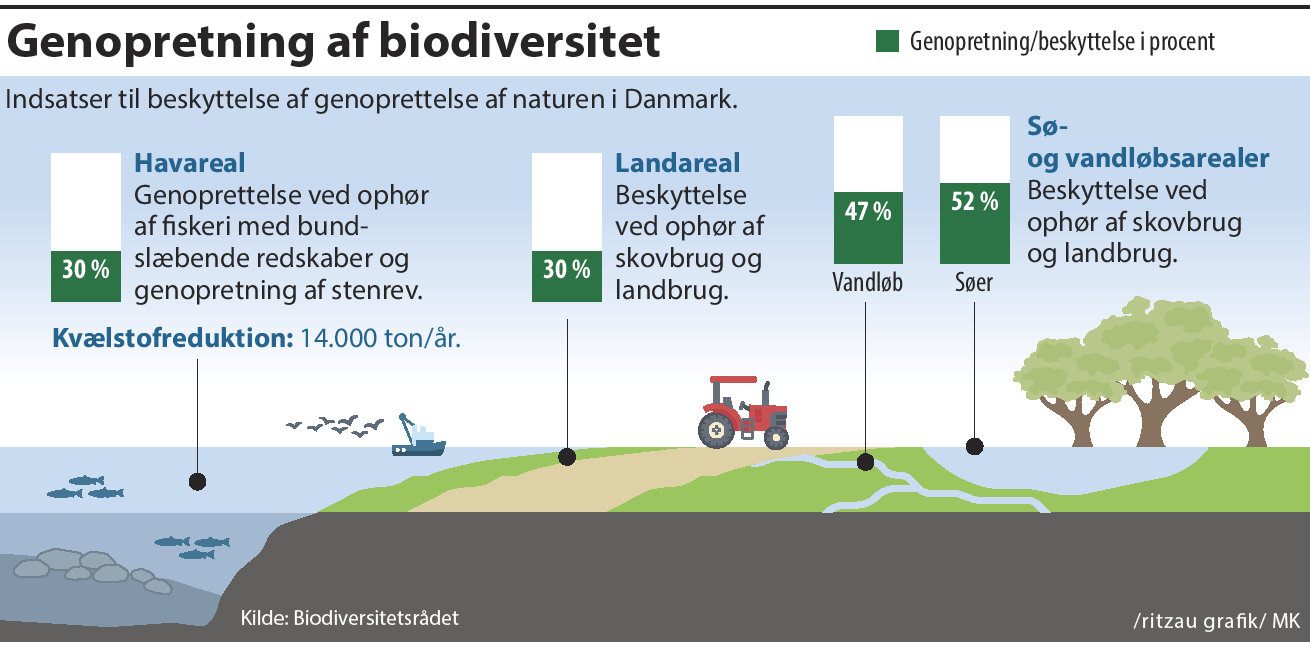 Genopretning af biodiversitet

Genopretning/beskyttelse i procent

Indsatser til beskyttelse af genoprettelse af naturen i Danmark.

30 %

Havareal
Genoprettelse ved ophør af fiskeri med bundslæbende redskaber og genopretning af stenrev.

Kvælstofreduktion: 14.000 ton/år.

30 %

Landareal
Beskyttelse ved ophør af skovbrug og landbrug.

47 %
Vandløb

52 %
Søer

Sø- og vandløbsarealer
Beskyttelse ved ophør af skovbrug og landbrug.

Kilde: Biodiversitetsrådet

/ritzau grafik/ MK